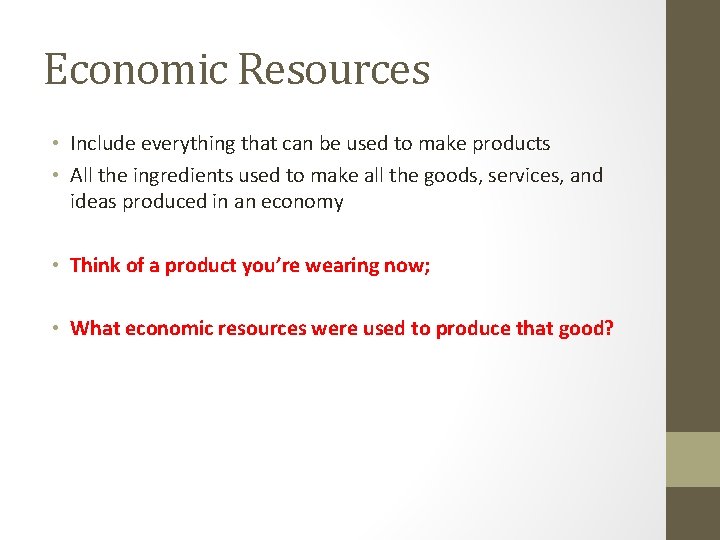 Economic Resources

• Include everything that can be used to make products
• All the ingredients used to make all the goods, services, and ideas produced in an economy

• Think of a product you're wearing now;

• What economic resources were used to produce that good?